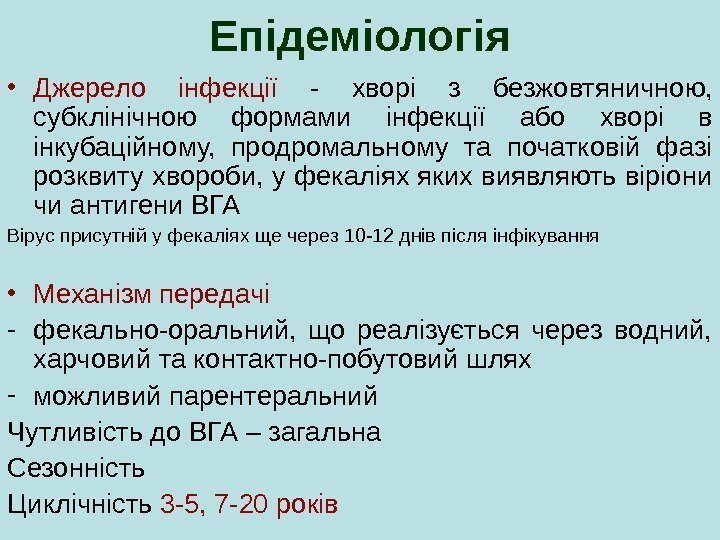 Епідеміологія

• Джерело інфекції - хворі з безжовтяничною, субклінічною формами інфекції або хворі в інкубаційному, продромальному та початковій фазі розквиту хвороби, у фекаліях яких виявляють віріони чи антигени ВГА

Вірус присутній у фекаліях ще через 10-12 днів після інфікування

• Механізм передачі

- фекально-оральний, що реалізується через водний, харчовий та контактно-побутовий шлях

- можливий парентеральний

Чутливість до ВГА – загальна

Сезонність

Циклічність 3-5, 7-20 років